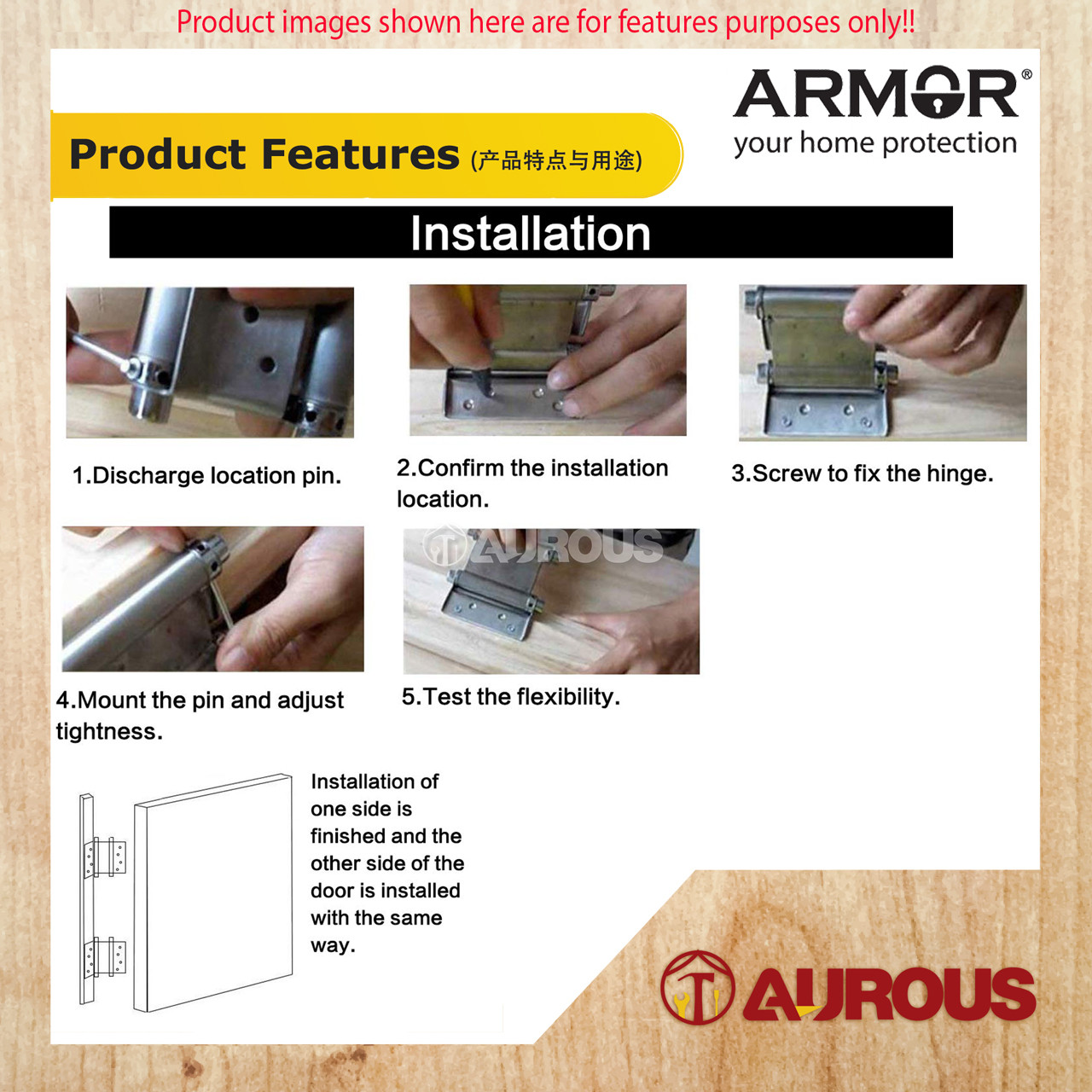 Product images shown here are for features purposes only!!

ARMOR®
your home protection

Product Features (产品特点与用途)

Installation

1.Discharge location pin.

2.Confirm the installation location.

3.Screw to fix the hinge.

AUROUS

4.Mount the pin and adjust tightness.

5.Test the flexibility.

Installation of one side is finished and the other side of the door is installed with the same way.

AUROUS